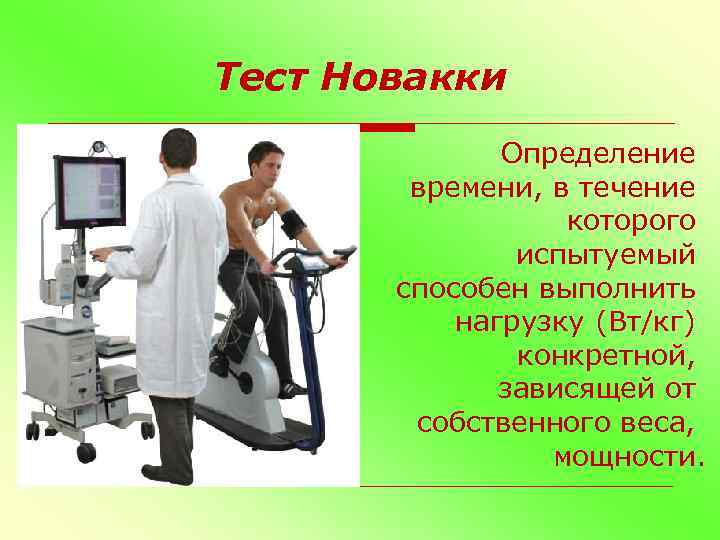 Тест Новакки

Определение времени, в течение которого испытуемый способен выполнить нагрузку (Вт/кг) конкретной, зависящей от собственного веса, мощности.